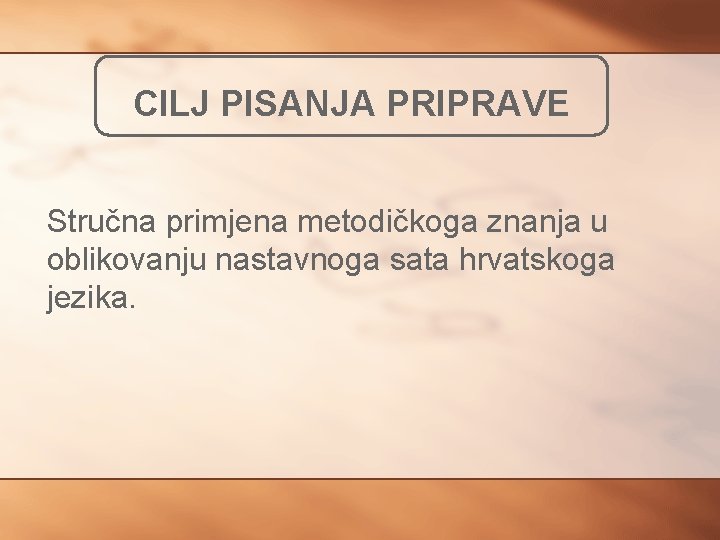 CILJ PISANJA PRIPRAVE

Stručna primjena metodičkoga znanja u oblikovanju nastavnoga sata hrvatskoga jezika.